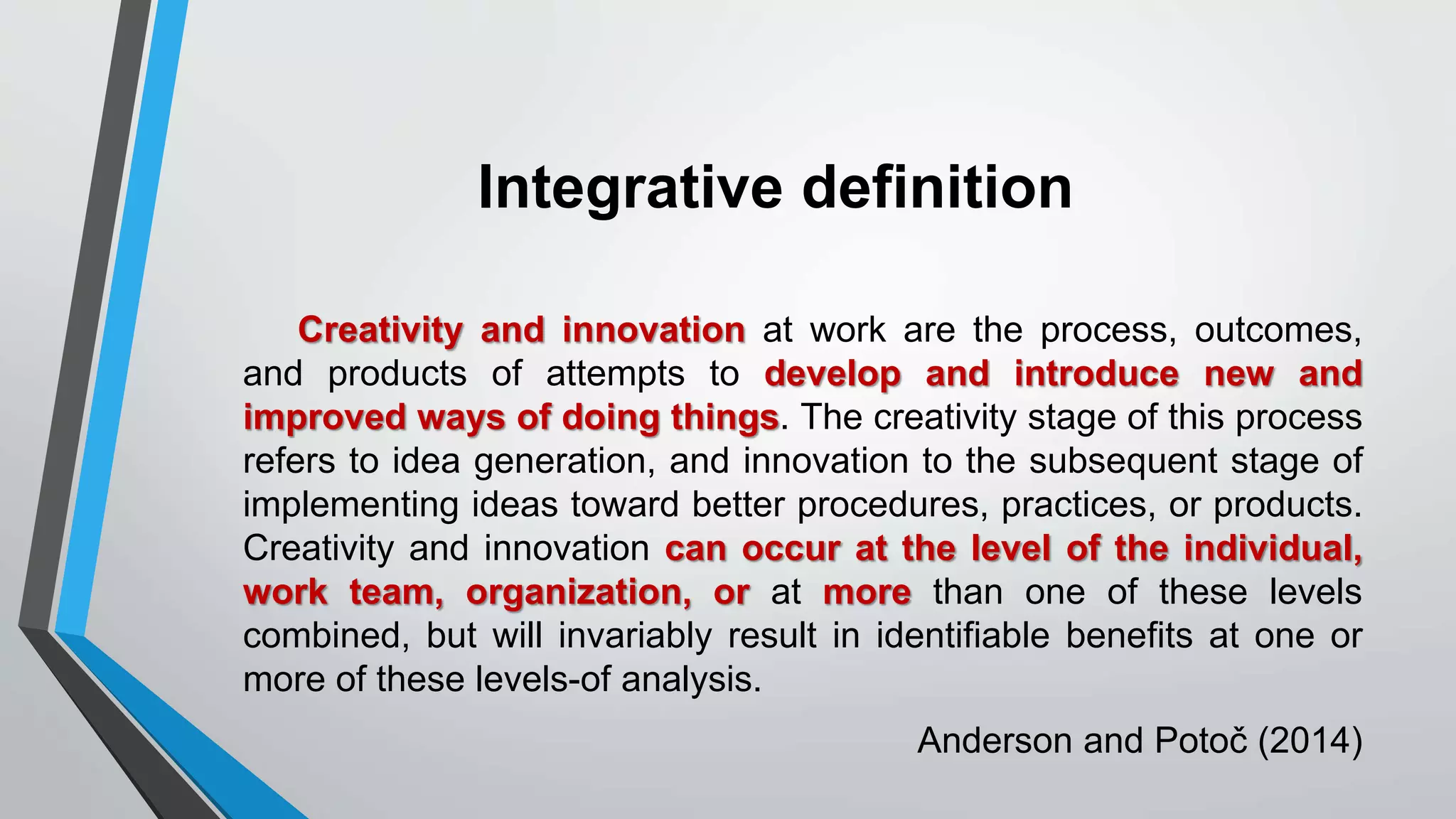 Integrative definition

Creativity and innovation at work are the process, outcomes, and products of attempts to develop and introduce new and improved ways of doing things. The creativity stage of this process refers to idea generation, and innovation to the subsequent stage of implementing ideas toward better procedures, practices, or products. Creativity and innovation can occur at the level of the individual, work team, organization, or at more than one of these levels combined, but will invariably result in identifiable benefits at one or more of these levels-of analysis.

Anderson and Potoč (2014)